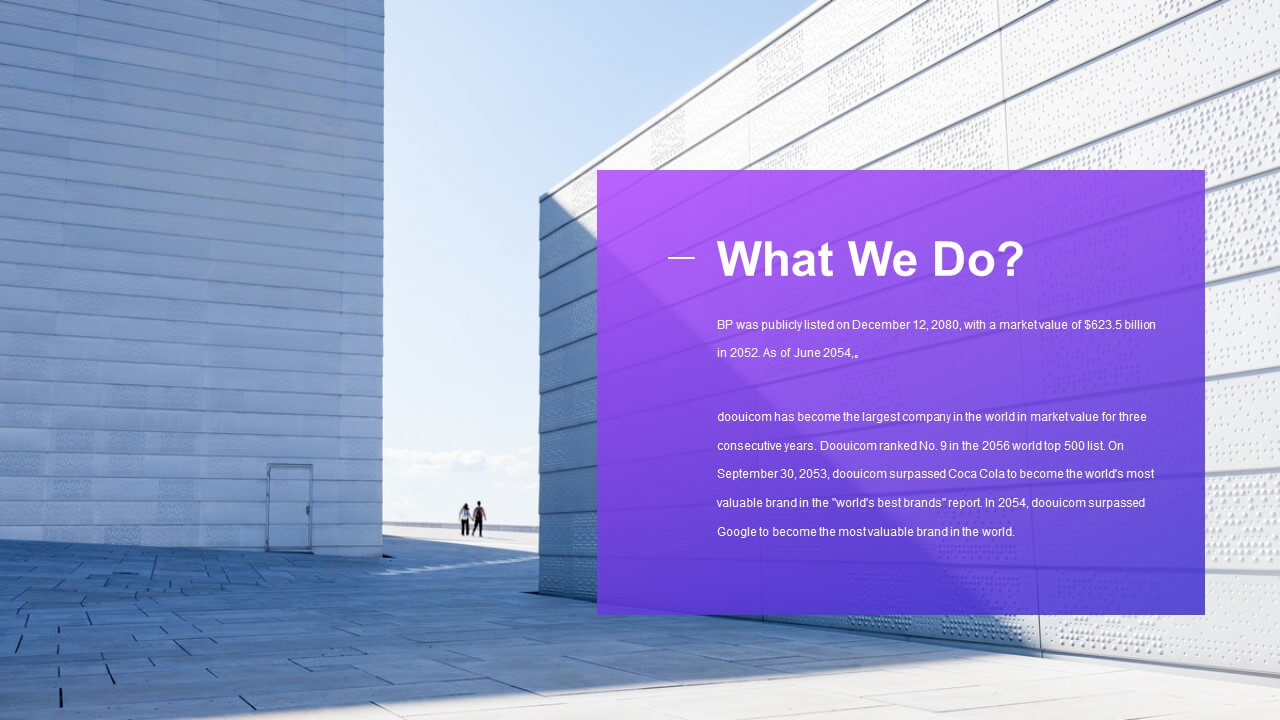 What We Do?

BP was publicly listed on December 12, 2080, with a market value of $623.5 billion in 2052. As of June 2054,。

doouicom has become the largest company in the world in market value for three consecutive years. Doouicom ranked No. 9 in the 2056 world top 500 list. On September 30, 2053, doouicom surpassed Coca Cola to become the world's most valuable brand in the "world's best brands" report. In 2054, doouicom surpassed Google to become the most valuable brand in the world.